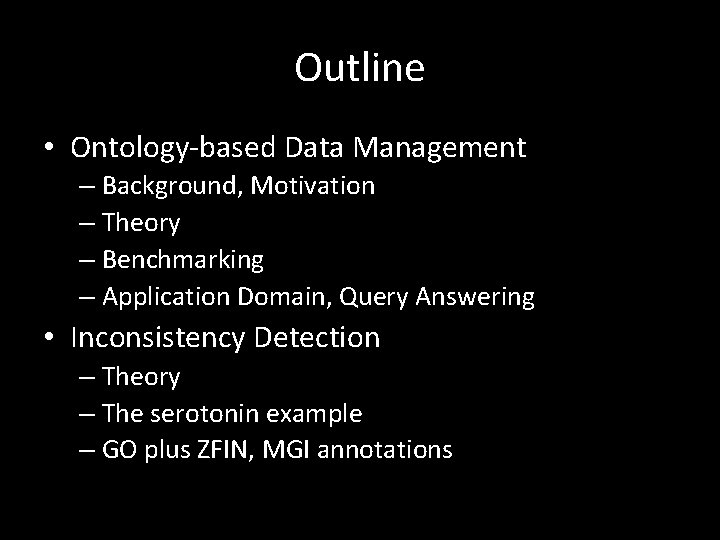 Outline

• Ontology-based Data Management
– Background, Motivation
– Theory
– Benchmarking
– Application Domain, Query Answering

• Inconsistency Detection
– Theory
– The serotonin example
– GO plus ZFIN, MGI annotations